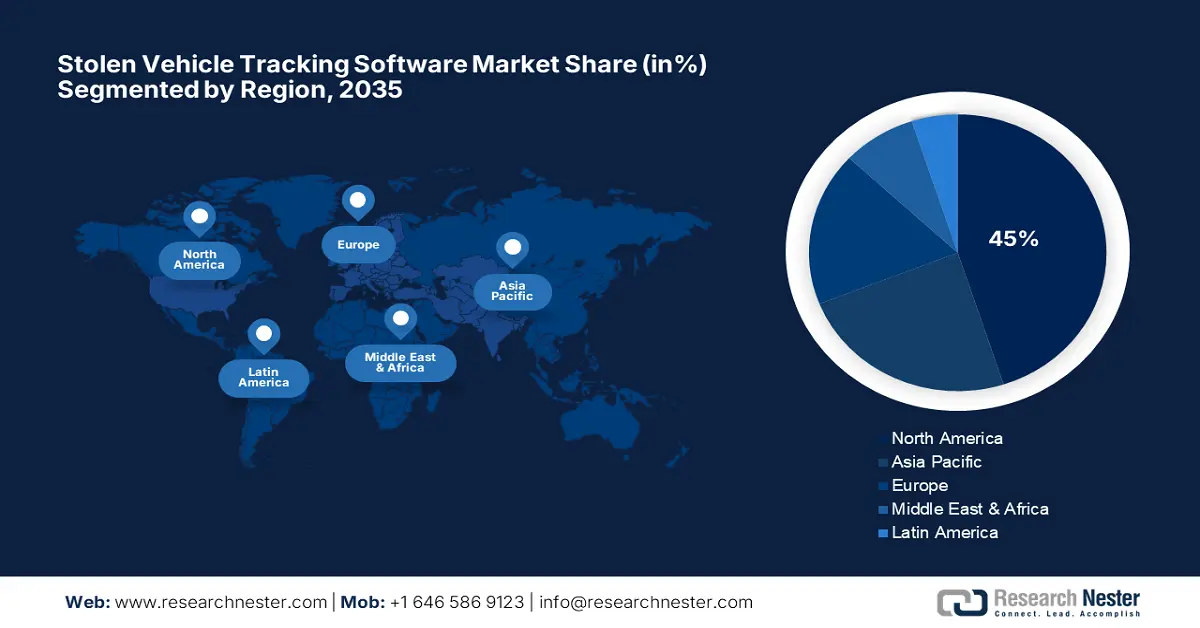 Stolen Vehicle Tracking Software Market Share (in%) Segmented by Region, 2035

North America

Europe

Asia Pacific

Latin America

Middle East & Africa

45%

North America
Asia Pacific
Europe
Middle East & Africa
Latin America

Web: www.researchnester.com | Mob: +1 646 586 9123 | info@researchnester.com

Research Nester
Connect. Lead. Accomplish